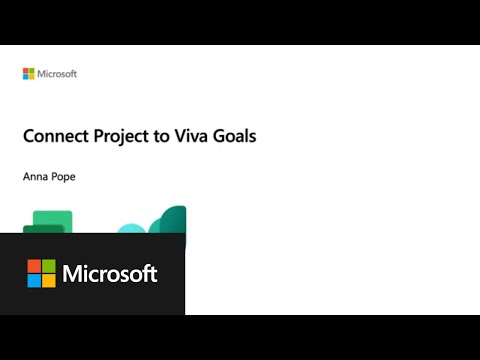 Microsoft

Connect Project to Viva Goals

Anna Pope

Microsoft